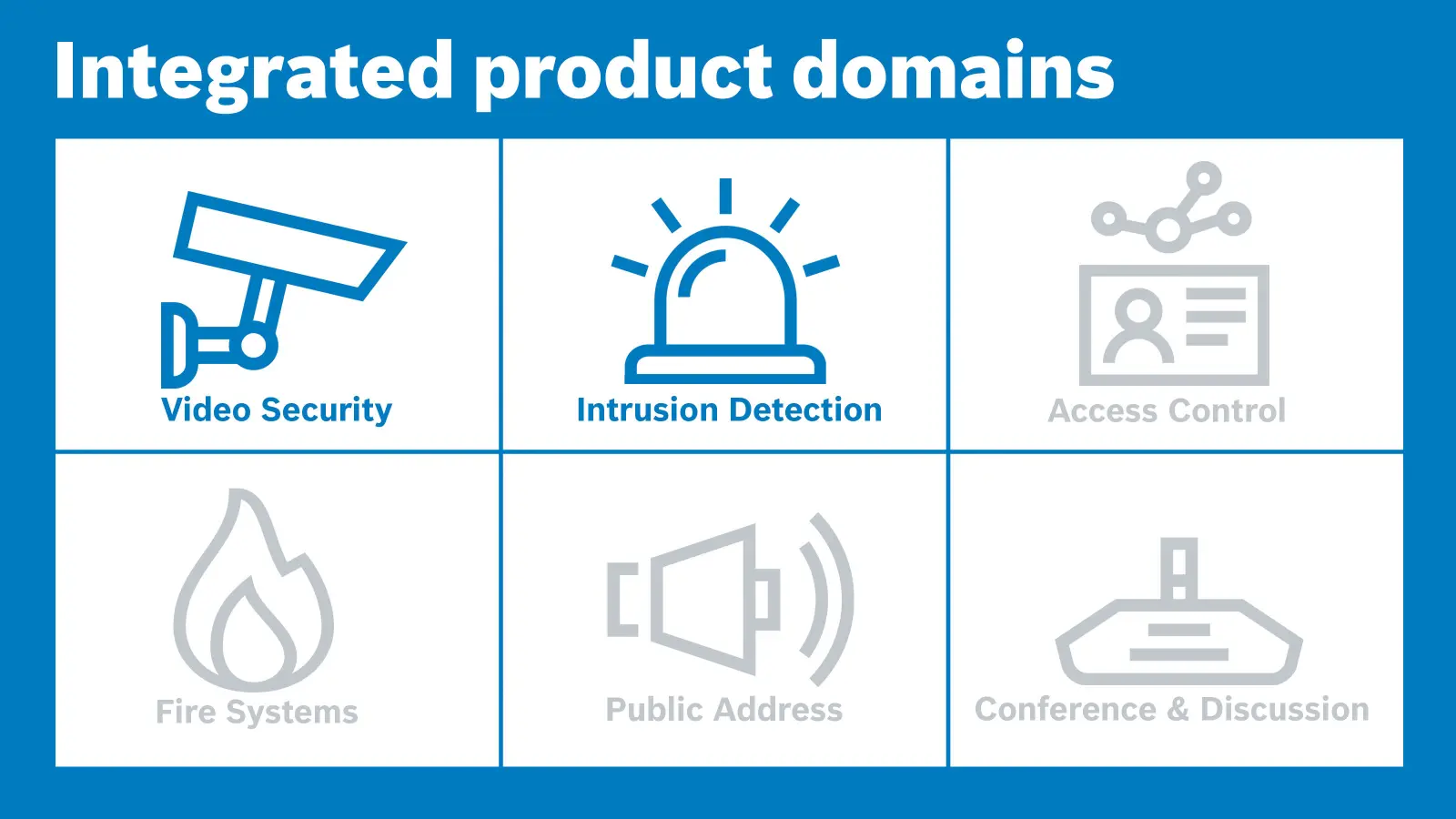 Integrated product domains

Video Security

Intrusion Detection

Access Control

Fire Systems

Public Address

Conference & Discussion